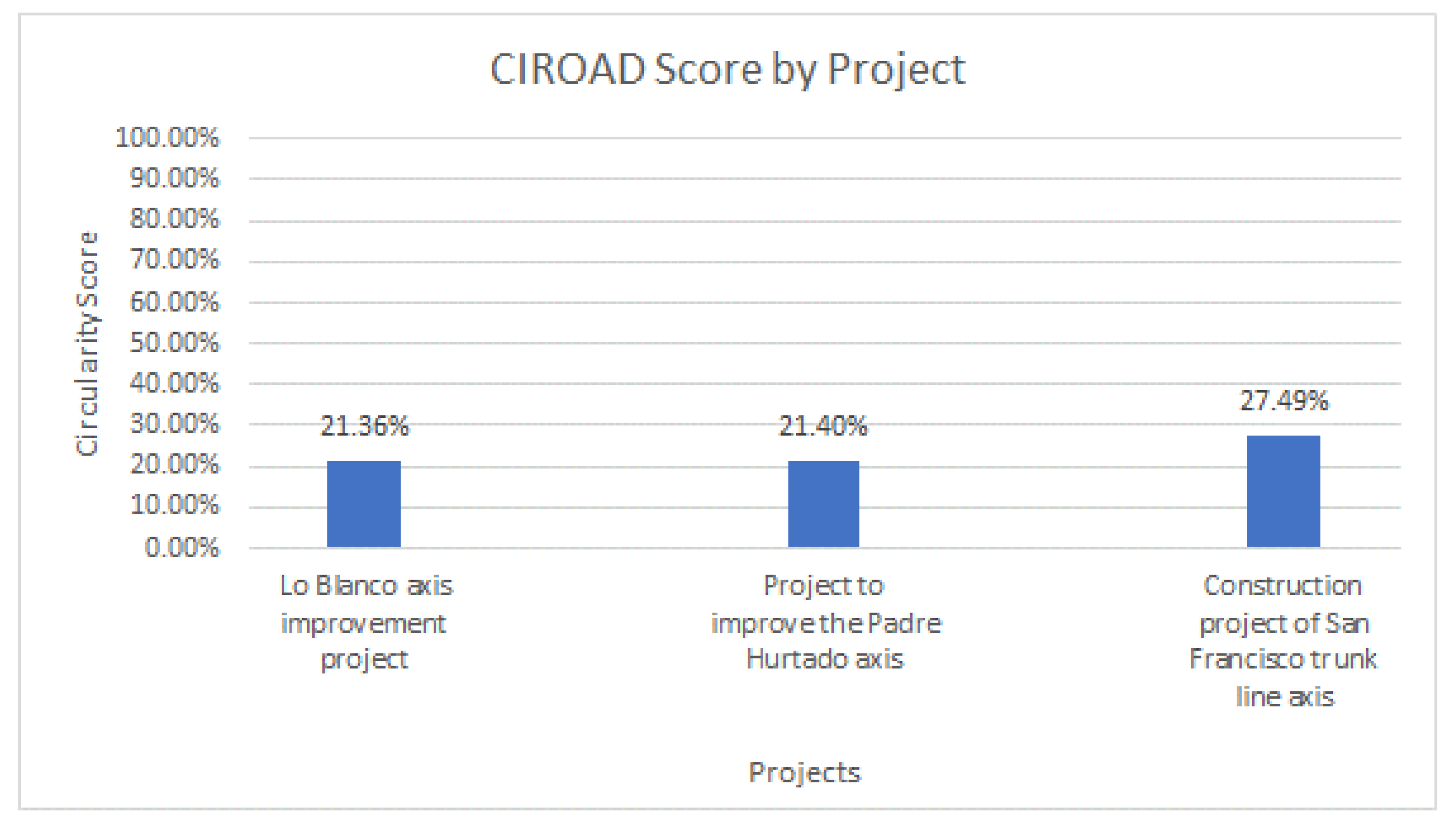 CIROAD Score by Project

Circularity Score

100.00%
90.00%
80.00%
70.00%
60.00%
50.00%
40.00%
30.00%
20.00%
10.00%
0.00%

21.36%
21.40%
27.49%

Lo Blanco axis improvement project

Project to improve the Padre Hurtado axis

Construction project of San Francisco trunk line axis

Projects